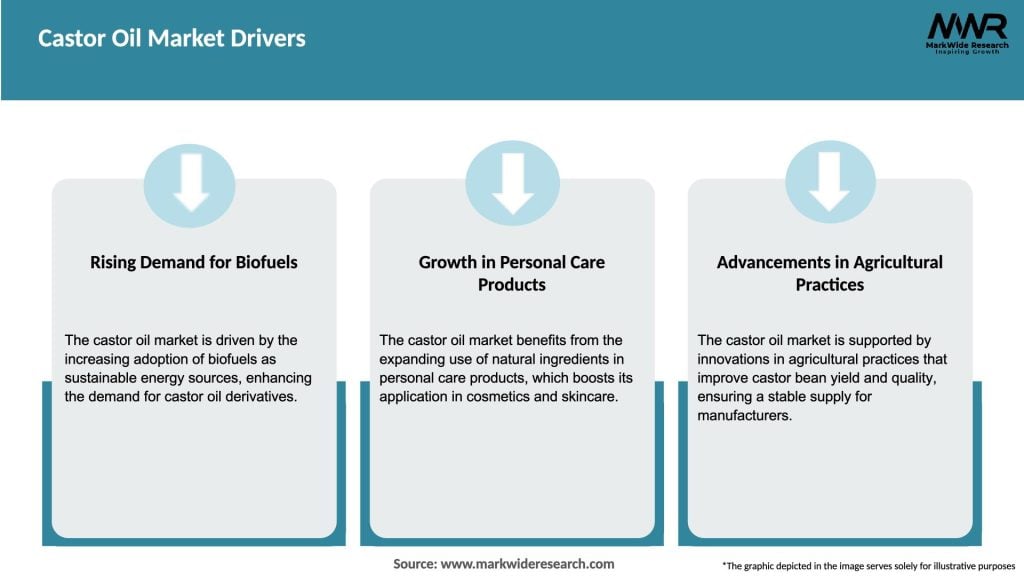 Castor Oil Market Drivers

MWR
MarkWide Research
Inspiring Growth

Rising Demand for Biofuels

The castor oil market is driven by the increasing adoption of biofuels as sustainable energy sources, enhancing the demand for castor oil derivatives.

Growth in Personal Care Products

The castor oil market benefits from the expanding use of natural ingredients in personal care products, which boosts its application in cosmetics and skincare.

Advancements in Agricultural Practices

The castor oil market is supported by innovations in agricultural practices that improve castor bean yield and quality, ensuring a stable supply for manufacturers.

Source: www.markwideresearch.com

*The graphic depicted in the image serves solely for illustrative purposes